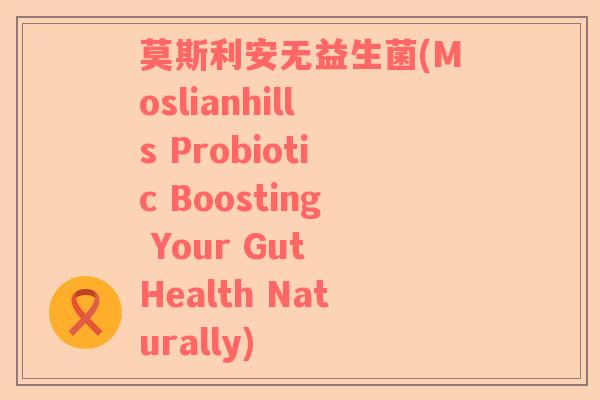 莫斯利安无益生菌(Moslianhills Probiotic Boosting Your Gut Health Naturally)